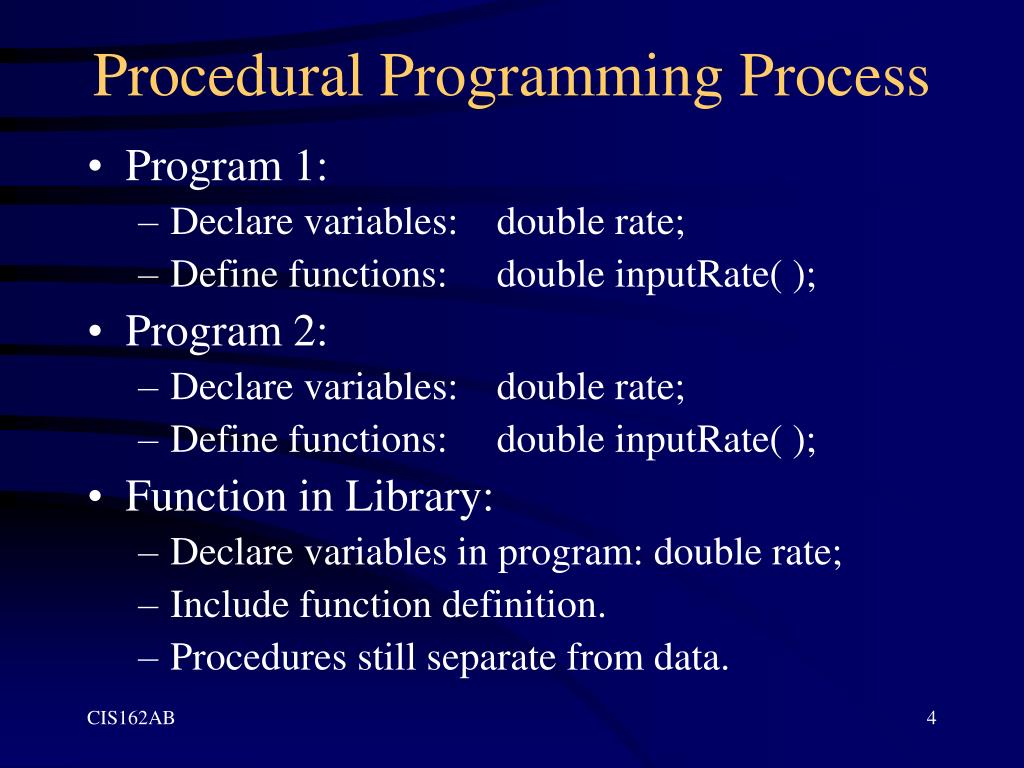 Procedural Programming Process

• Program 1:
– Declare variables: double rate;
– Define functions: double inputRate( );
• Program 2:
– Declare variables: double rate;
– Define functions: double inputRate( );
• Function in Library:
– Declare variables in program: double rate;
– Include function definition.
– Procedures still separate from data.

CIS162AB

4